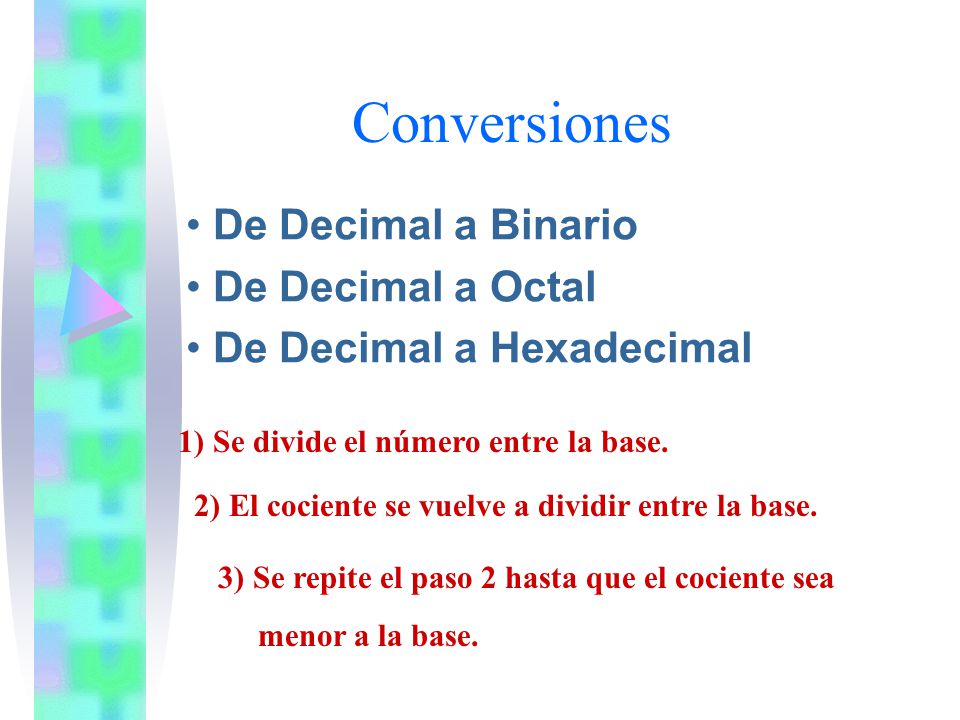 Conversiones

• De Decimal a Binario
• De Decimal a Octal
• De Decimal a Hexadecimal

1) Se divide el número entre la base.

2) El cociente se vuelve a dividir entre la base.

3) Se repite el paso 2 hasta que el cociente sea menor a la base.